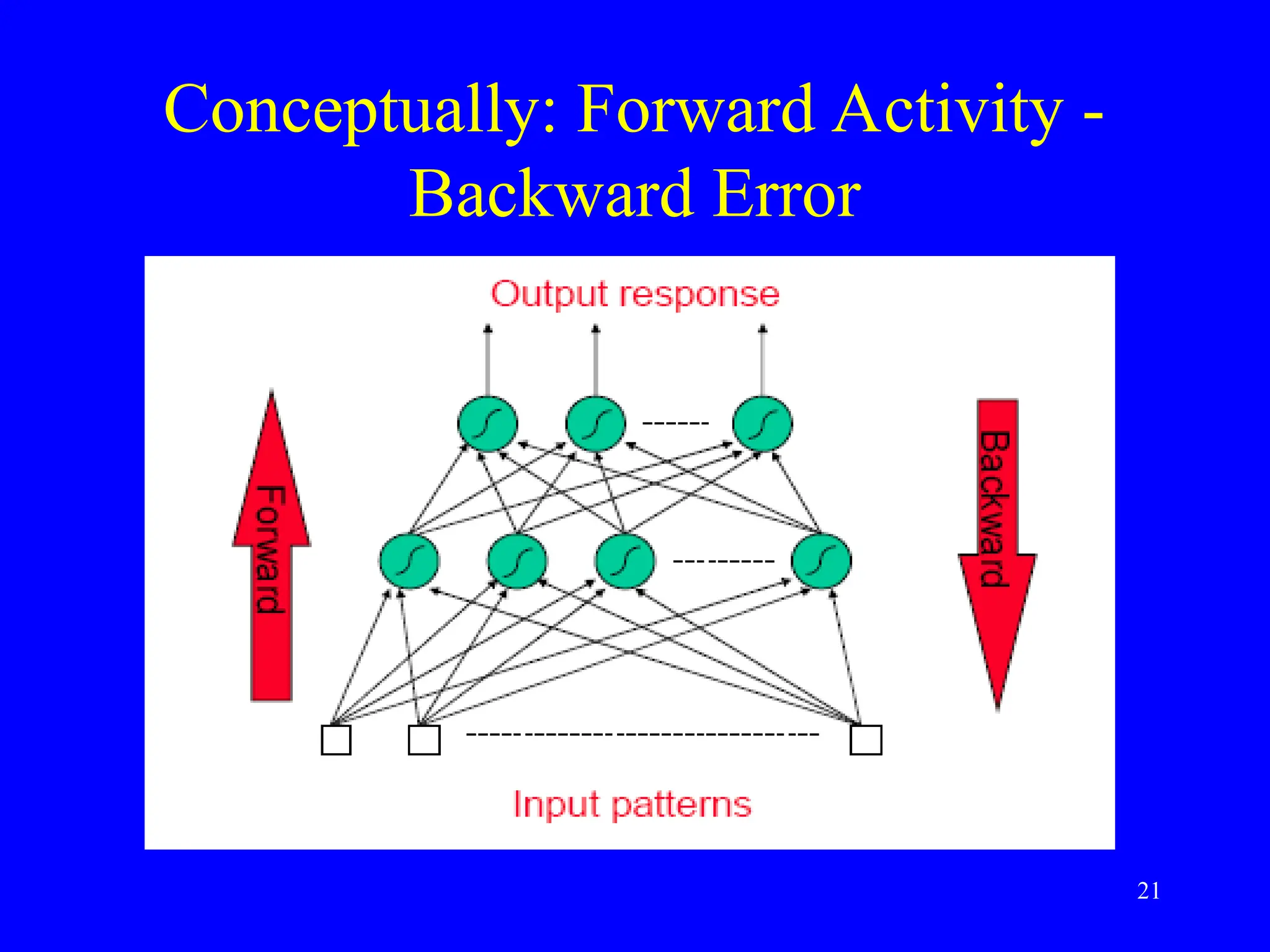 Conceptually: Forward Activity - Backward Error

Output response

Forward

Backward

Input patterns

21